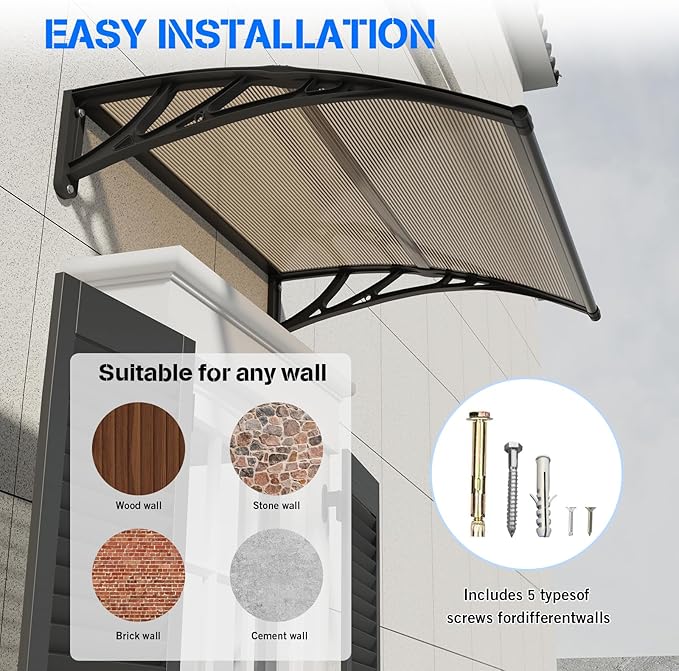 EASY INSTALLATION

Suitable for any wall

Wood wall

Stone wall

Brick wall

Cement wall

Includes 5 typesof screws fordifferentwalls